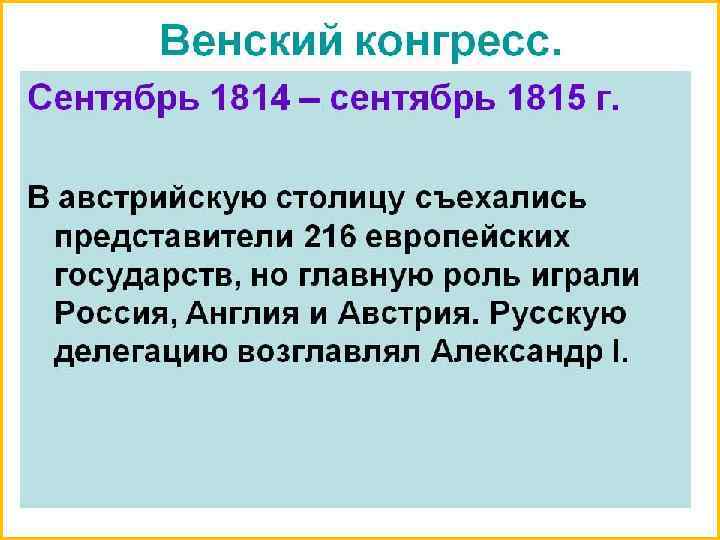 Венский конгресс.

Сентябрь 1814 – сентябрь 1815 г.

В австрийскую столицу съехались представители 216 европейских государств, но главную роль играли Россия, Англия и Австрия. Русскую делегацию возглавлял Александр I.